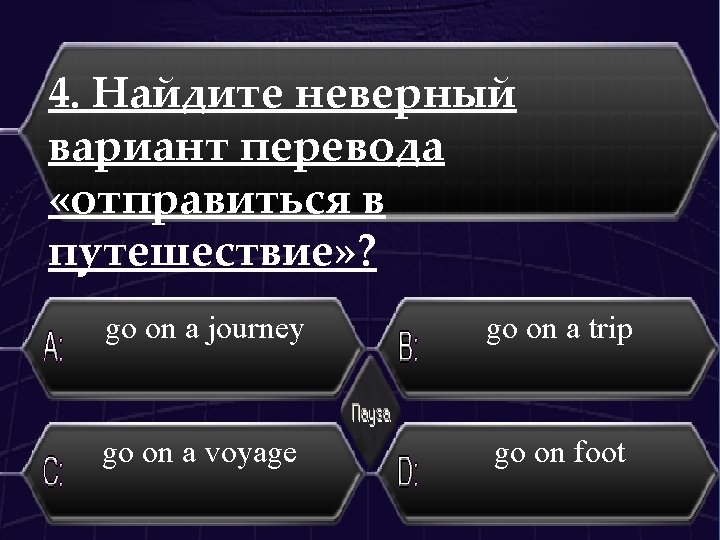 4. Найдите неверный вариант перевода «отправиться в путешествие»?

A: go on a journey

B: go on a trip

Пауза

C: go on a voyage

D: go on foot